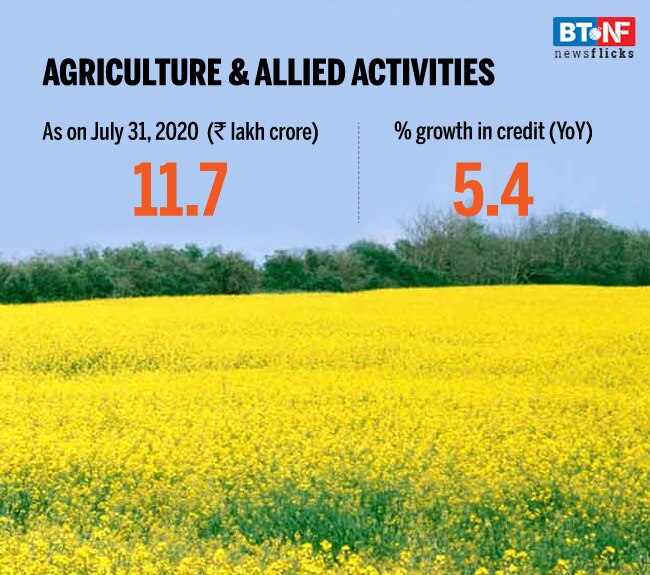 BT NF
newsflicks

AGRICULTURE & ALLIED ACTIVITIES

As on July 31, 2020 (₹ lakh crore)
11.7

% growth in credit (YoY)
5.4